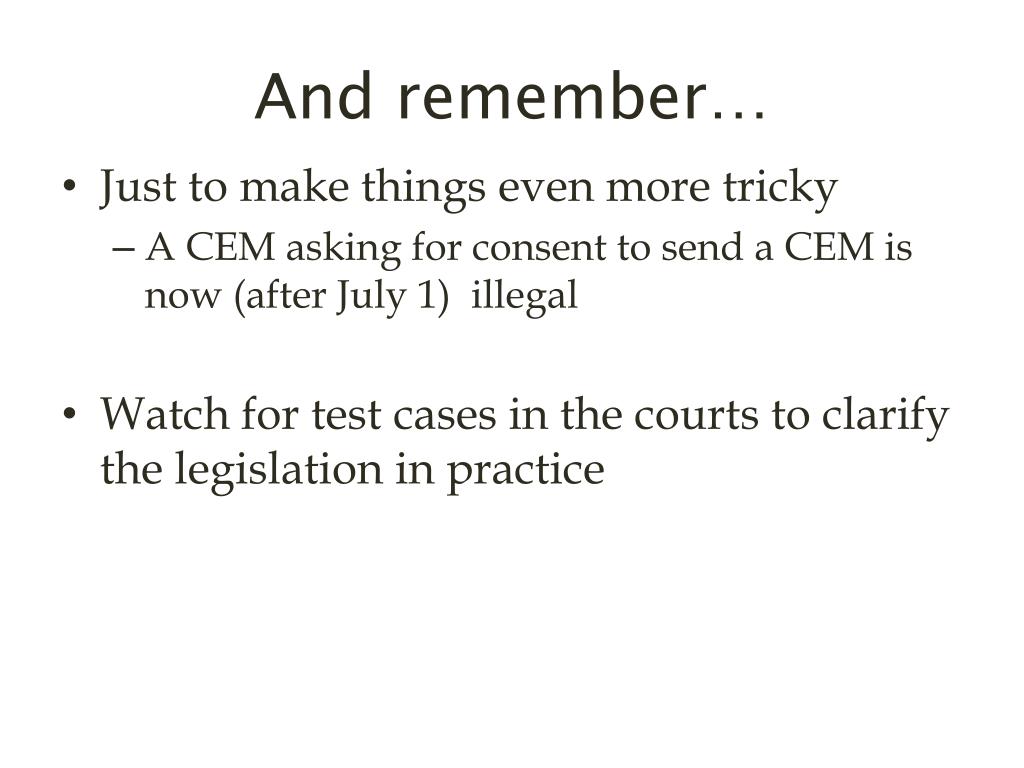 And remember…

• Just to make things even more tricky
– A CEM asking for consent to send a CEM is now (after July 1) illegal

• Watch for test cases in the courts to clarify the legislation in practice